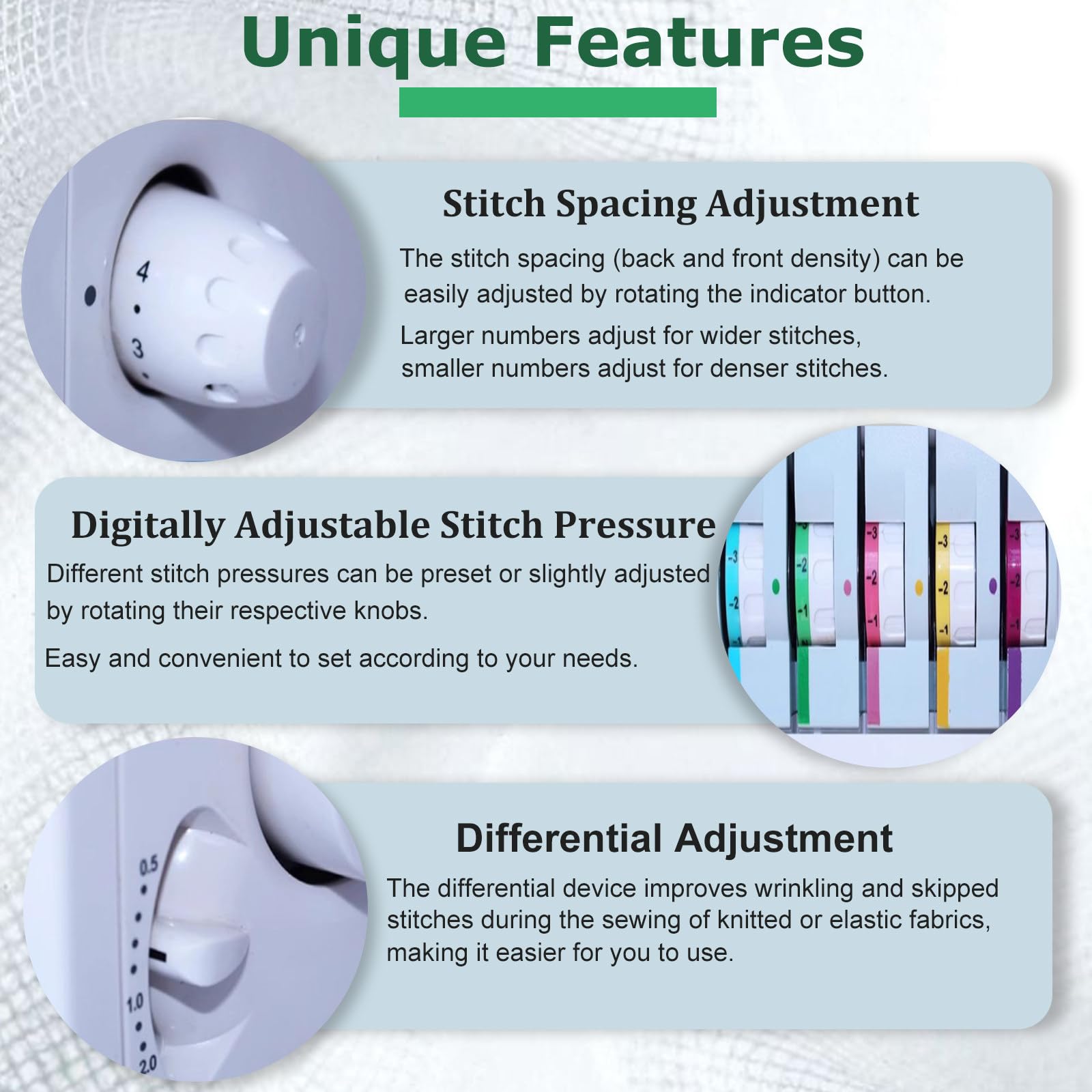 Unique Features

4
3

Stitch Spacing Adjustment

The stitch spacing (back and front density) can be easily adjusted by rotating the indicator button.

Larger numbers adjust for wider stitches, smaller numbers adjust for denser stitches.

Digitally Adjustable Stitch Pressure

Different stitch pressures can be preset or slightly adjusted by rotating their respective knobs.

Easy and convenient to set according to your needs.

-3
-2
-2
-1
-3
-2
-1
-3
-2
-1
-3
-2
-1

0.5
1.0
2.0

Differential Adjustment

The differential device improves wrinkling and skipped stitches during the sewing of knitted or elastic fabrics, making it easier for you to use.